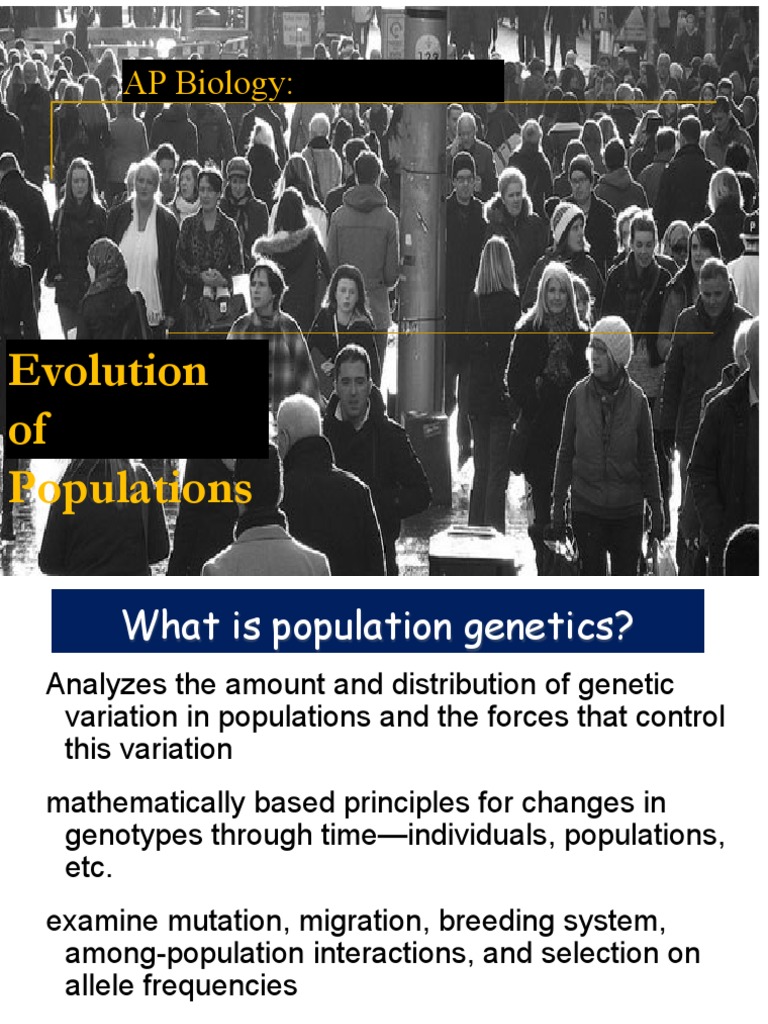 AP Biology:

Evolution of Populations

What is population genetics?

Analyzes the amount and distribution of genetic variation in populations and the forces that control this variation

mathematically based principles for changes in genotypes through time—individuals, populations, etc.

examine mutation, migration, breeding system, among-population interactions, and selection on allele frequencies